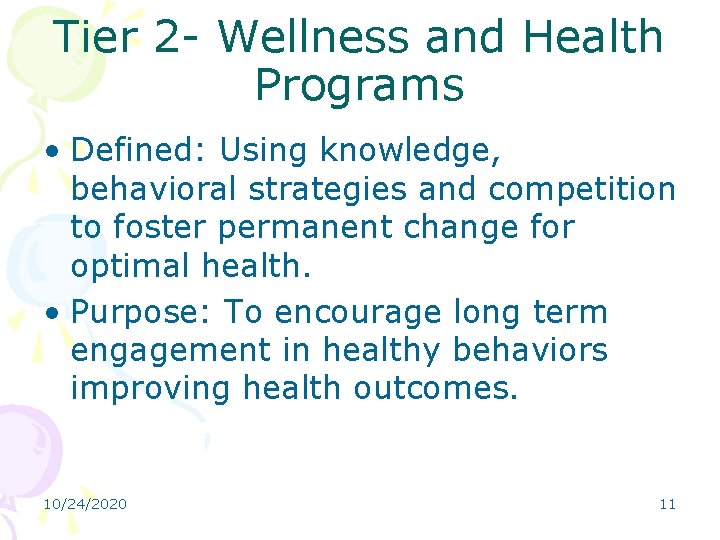 Tier 2- Wellness and Health Programs

• Defined: Using knowledge, behavioral strategies and competition to foster permanent change for optimal health.

• Purpose: To encourage long term engagement in healthy behaviors improving health outcomes.

10/24/2020

11